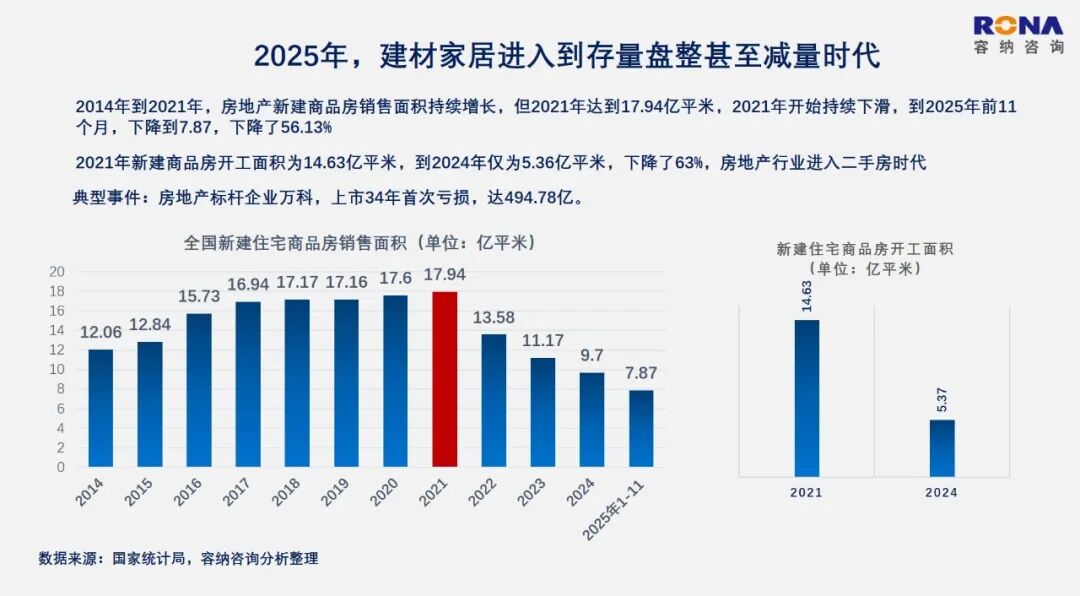 RONA
容纳咨询

2025年，建材家居进入到存量盘整甚至减量时代

2014年到2021年，房地产新建商品房销售面积持续增长，但2021年达到17.94亿平米，2021年开始持续下滑，到2025年前11个月，下降到7.87，下降了56.13%

2021年新建商品房开工面积为14.63亿平米，到2024年仅为5.36亿平米，下降了63%，房地产行业进入二手房时代

典型事件：房地产标杆企业万科，上市34年首次亏损，达494.78亿。

全国新建住宅商品房销售面积（单位：亿平米）

20
18
16
14
12
10
8
6
4
2
0

12.06
12.84
15.73
16.94
17.17
17.16
17.6
17.94
13.58
11.17
9.7
7.87

2014
2015
2016
2017
2018
2019
2020
2021
2022
2023
2024
2025年1-11

新建住宅商品房开工面积
（单位：亿平米）

14.63
5.37

2021
2024

数据来源：国家统计局，容纳咨询分析整理